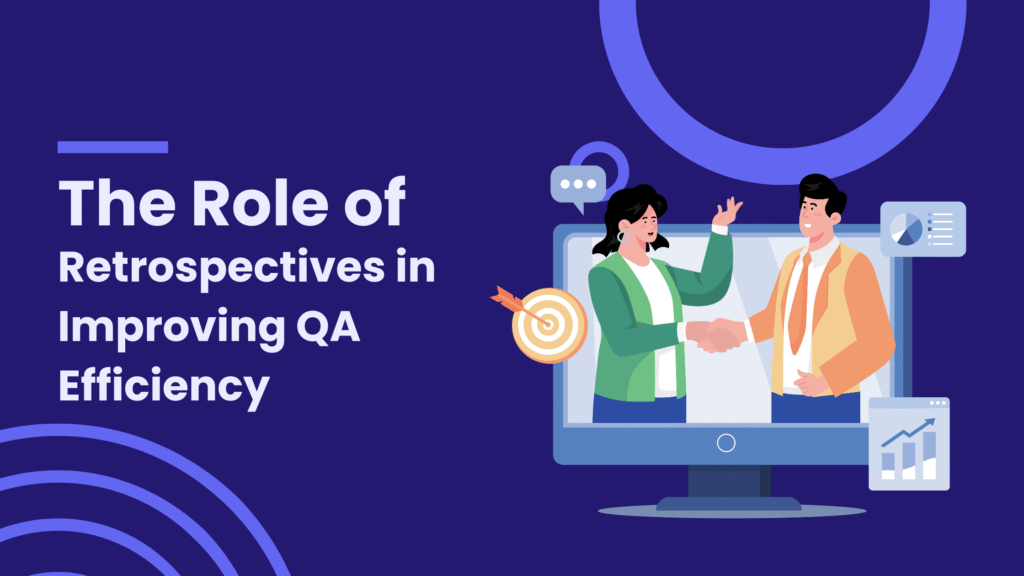 The Role of Retrospectives in Improving QA Efficiency